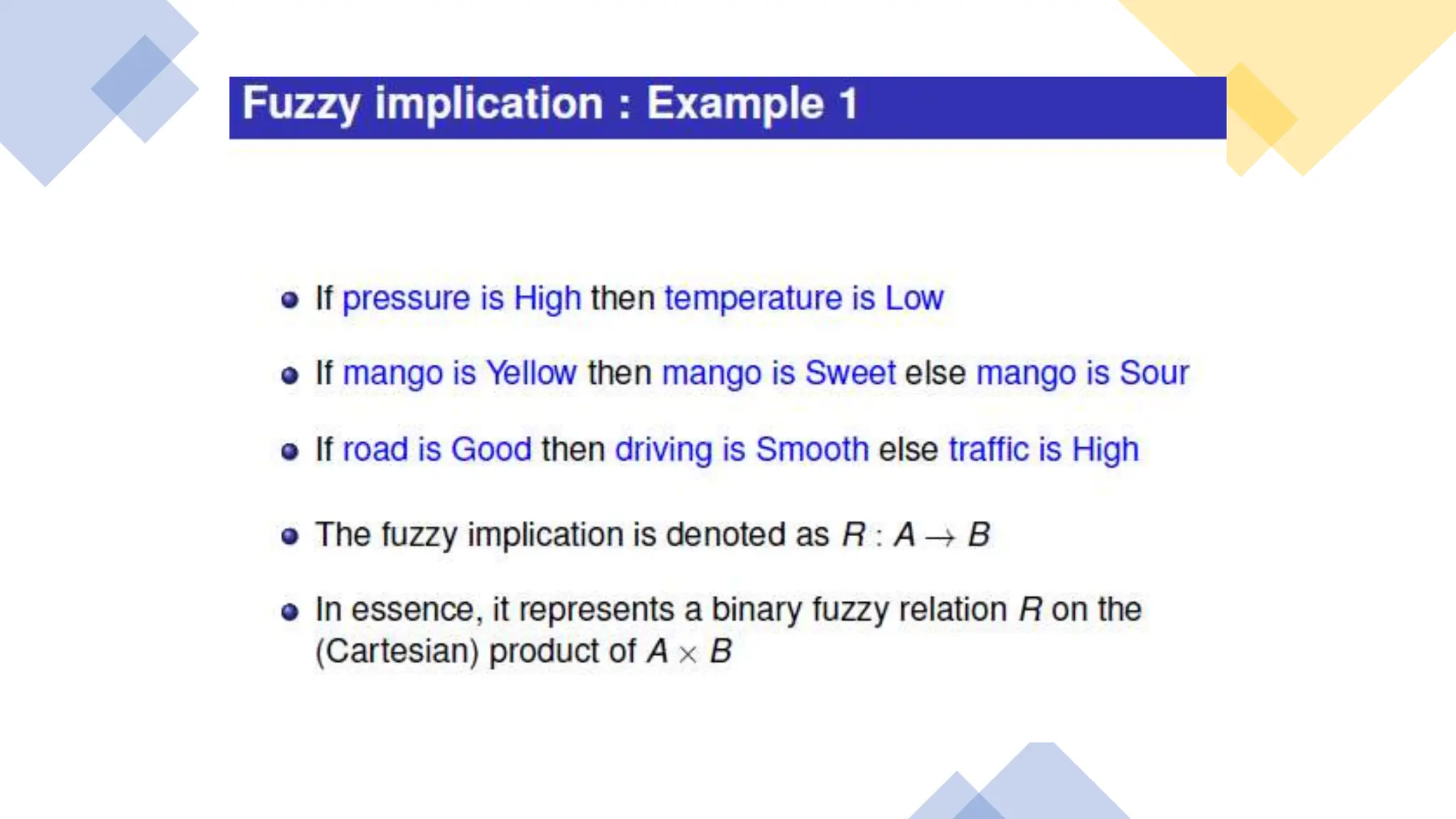 Fuzzy implication : Example 1

- If pressure is High then temperature is Low
- If mango is Yellow then mango is Sweet else mango is Sour
- If road is Good then driving is Smooth else traffic is High
- The fuzzy implication is denoted as $R : A \rightarrow B$
- In essence, it represents a binary fuzzy relation $R$ on the (Cartesian) product of $A \times B$